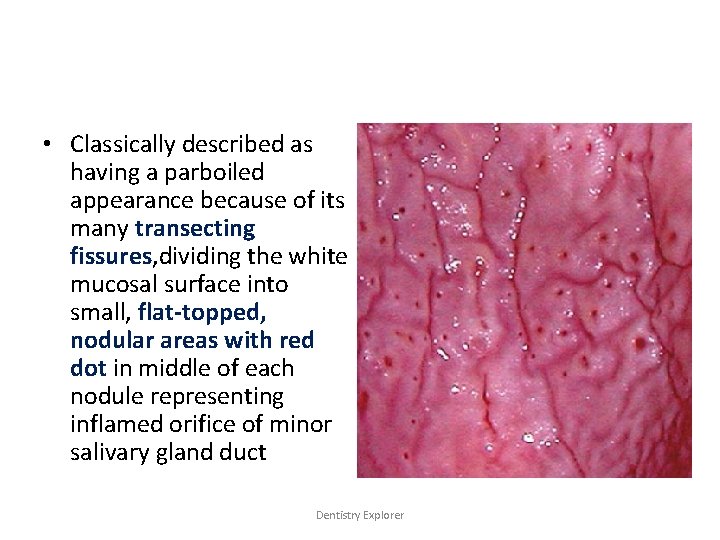 • Classically described as having a parboiled appearance because of its many transecting fissures,dividing the white mucosal surface into small, flat-topped, nodular areas with red dot in middle of each nodule representing inflamed orifice of minor salivary gland duct

Dentistry Explorer